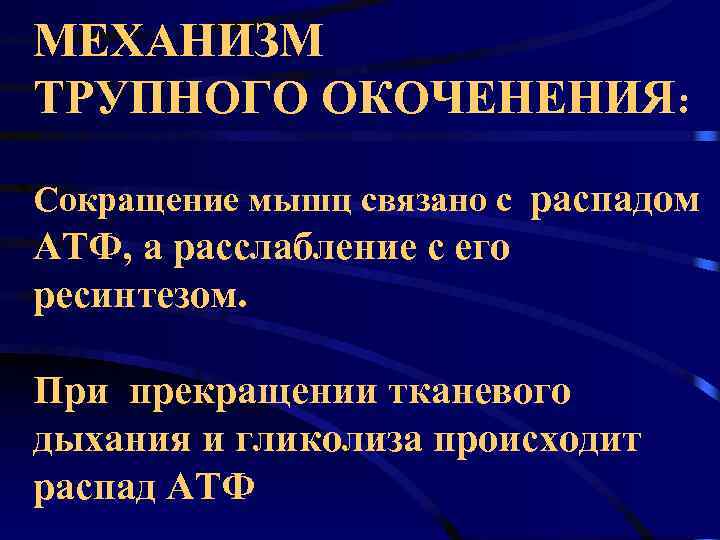 МЕХАНИЗМ ТРУПНОГО ОКОЧЕНЕНИЯ:

Сокращение мышц связано с распадом АТФ, а расслабление с его ресинтезом.

При прекращении тканевого дыхания и гликолиза происходит распад АТФ